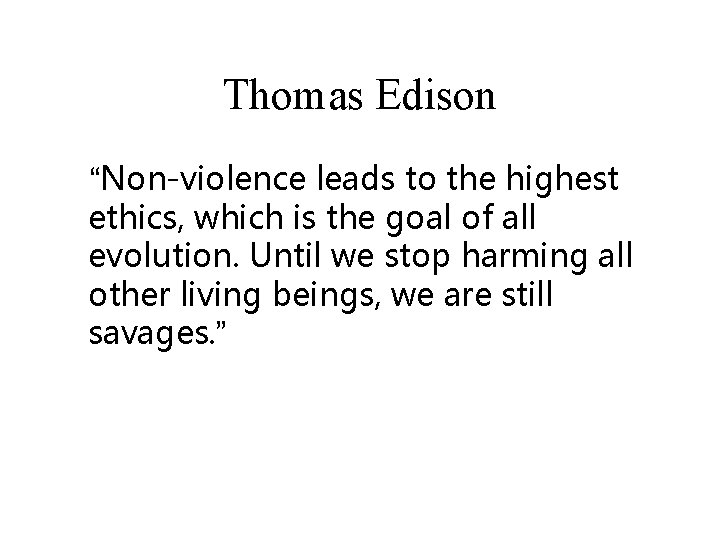 Thomas Edison

“Non-violence leads to the highest ethics, which is the goal of all evolution. Until we stop harming all other living beings, we are still savages.”